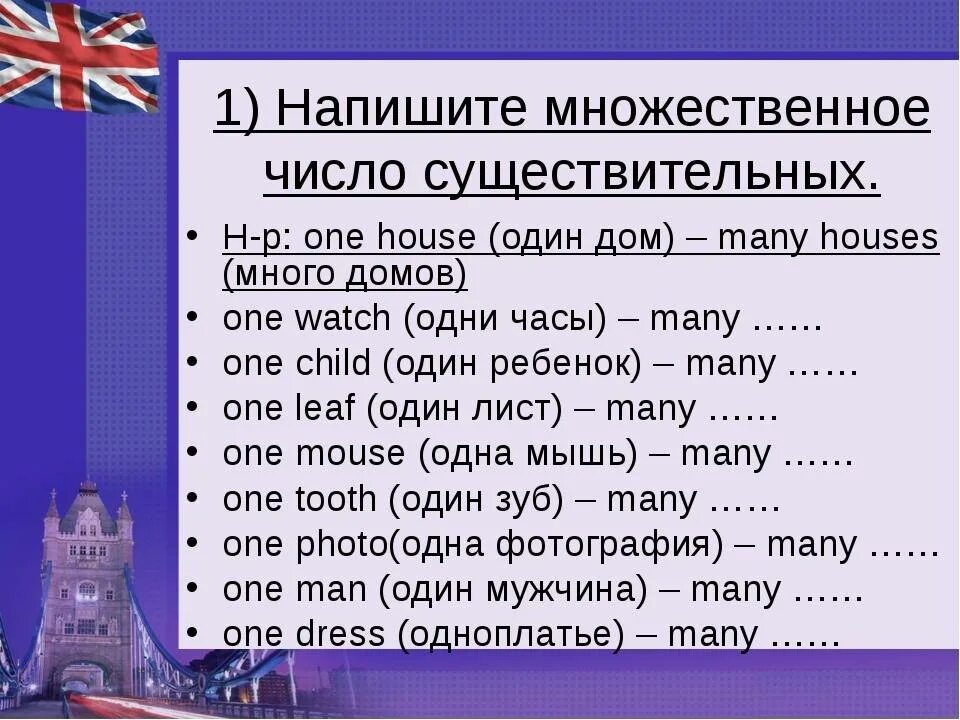 1) Напишите множественное число существительных.

• Н-р: one house (один дом) – many houses (много домов)
• one watch (одни часы) – many ……
• one child (один ребенок) – many ……
• one leaf (один лист) – many ……
• one mouse (одна мышь) – many ……
• one tooth (один зуб) – many ……
• one photo(одна фотография) – many ……
• one man (один мужчина) – many ……
• one dress (одноплатье) – many ……